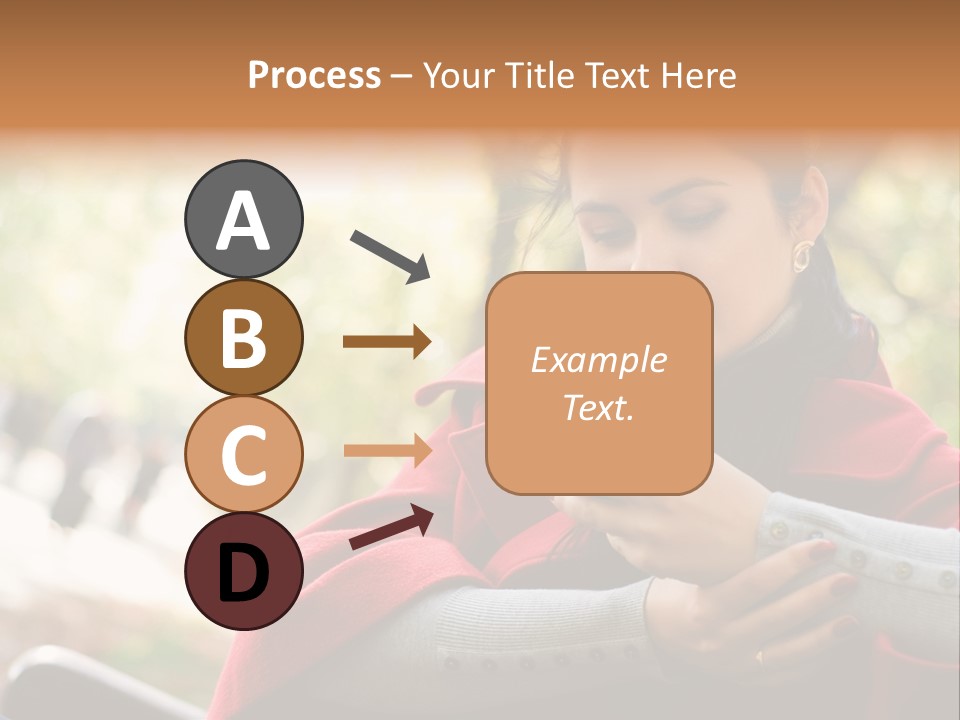 Process – Your Title Text Here

A

B

C

D

Example Text.